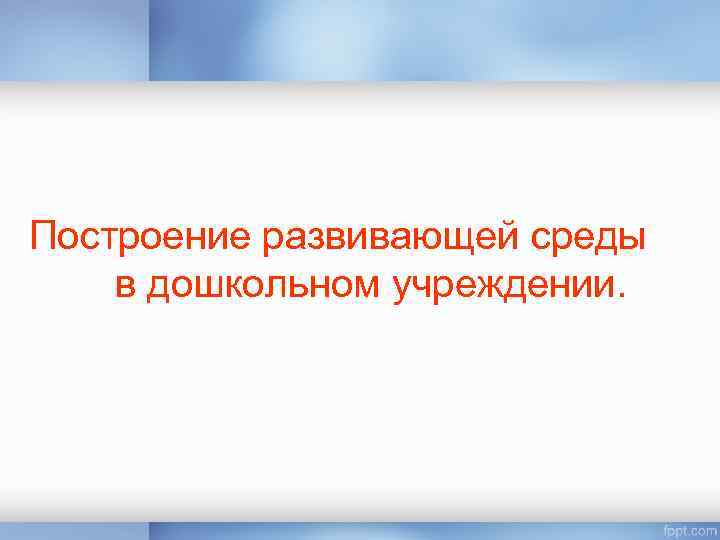 Построение развивающей среды в дошкольном учреждении.

fppt.com